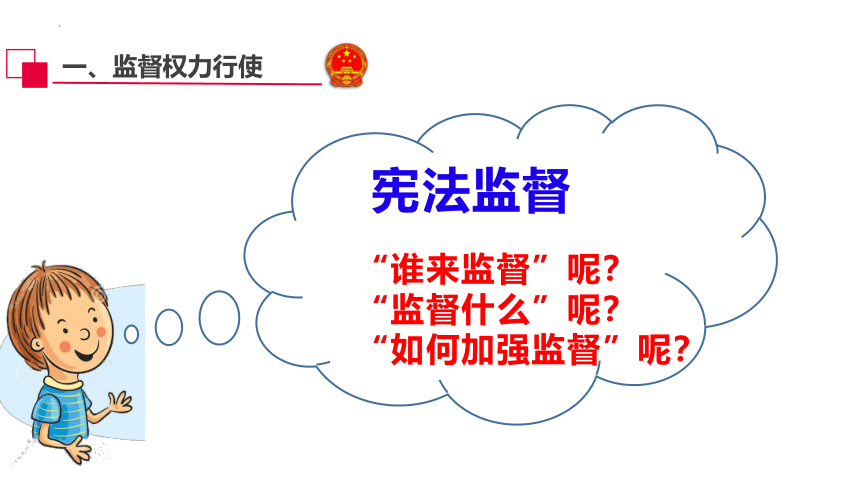 一、监督权力行使

宪法监督

“谁来监督”呢?
“监督什么”呢?
“如何加强监督”呢?